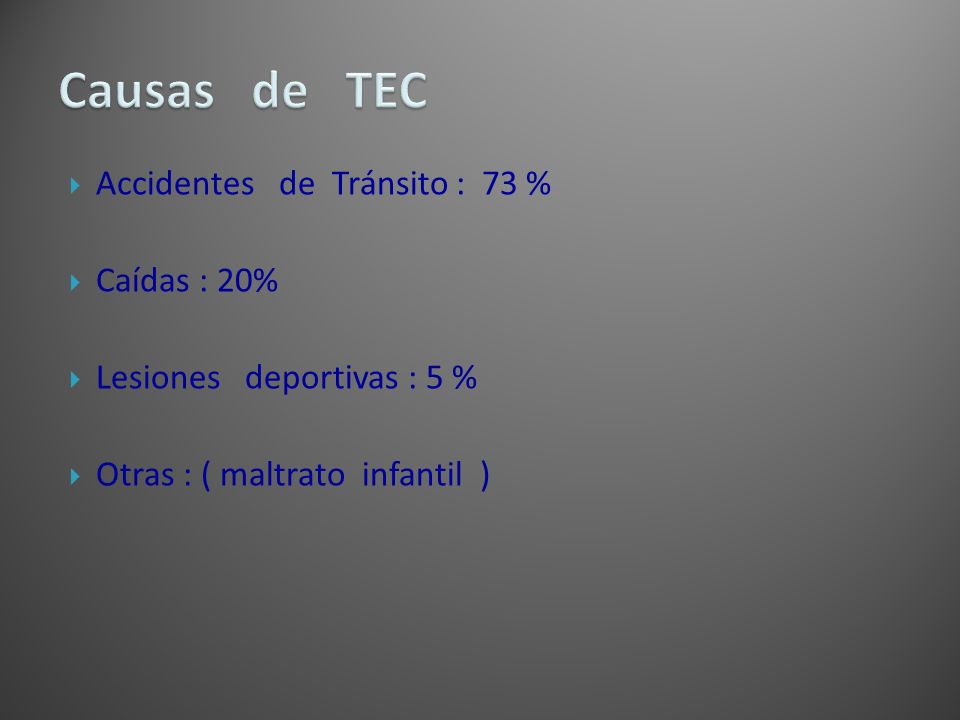 Causas de TEC

Accidentes de Tránsito : 73 %

Caídas : 20%

Lesiones deportivas : 5 %

Otras : ( maltrato infantil )